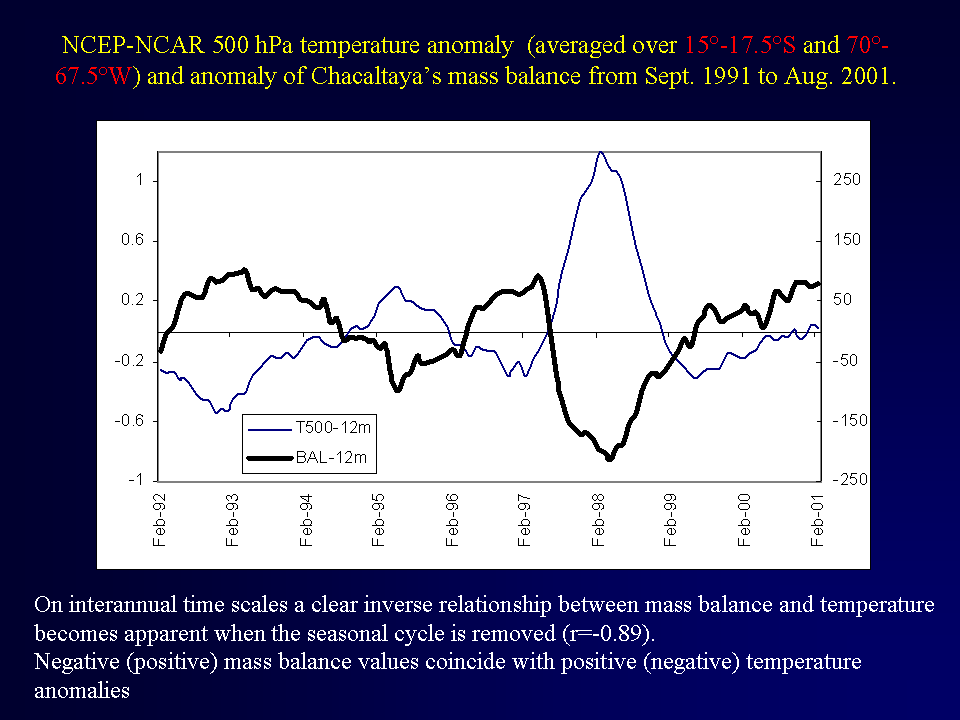 NCEP-NCAR 500 hPa temperature anomaly (averaged over 15°-17.5°S and 70°-67.5°W) and anomaly of Chacaltaya's mass balance from Sept. 1991 to Aug. 2001.

1
0.6
0.2
-0.2
-0.6
-1

250
150
50
-50
-150
-250

T500-12m
BAL-12m

Feb-92
Feb-93
Feb-94
Feb-95
Feb-96
Feb-97
Feb-98
Feb-99
Feb-00
Feb-01

On interannual time scales a clear inverse relationship between mass balance and temperature becomes apparent when the seasonal cycle is removed (r=-0.89).
Negative (positive) mass balance values coincide with positive (negative) temperature anomalies